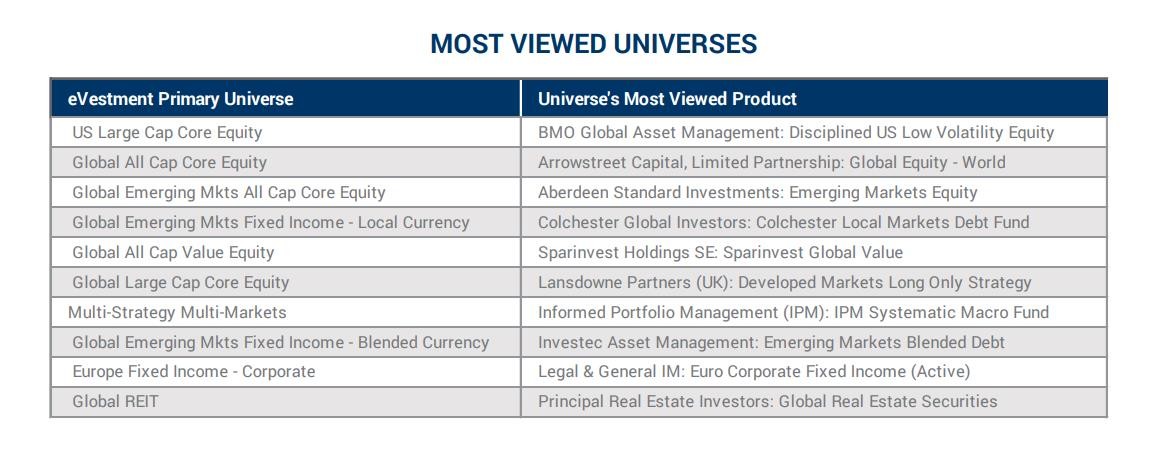 MOST VIEWED UNIVERSES

| eVestment Primary Universe | Universe's Most Viewed Product |
|---|---|
| US Large Cap Core Equity | BMO Global Asset Management: Disciplined US Low Volatility Equity |
| Global All Cap Core Equity | Arrowstreet Capital, Limited Partnership: Global Equity - World |
| Global Emerging Mkts All Cap Core Equity | Aberdeen Standard Investments: Emerging Markets Equity |
| Global Emerging Mkts Fixed Income - Local Currency | Colchester Global Investors: Colchester Local Markets Debt Fund |
| Global All Cap Value Equity | Sparinvest Holdings SE: Sparinvest Global Value |
| Global Large Cap Core Equity | Lansdowne Partners (UK): Developed Markets Long Only Strategy |
| Multi-Strategy Multi-Markets | Informed Portfolio Management (IPM): IPM Systematic Macro Fund |
| Global Emerging Mkts Fixed Income - Blended Currency | Investec Asset Management: Emerging Markets Blended Debt |
| Europe Fixed Income - Corporate | Legal & General IM: Euro Corporate Fixed Income (Active) |
| Global REIT | Principal Real Estate Investors: Global Real Estate Securities |